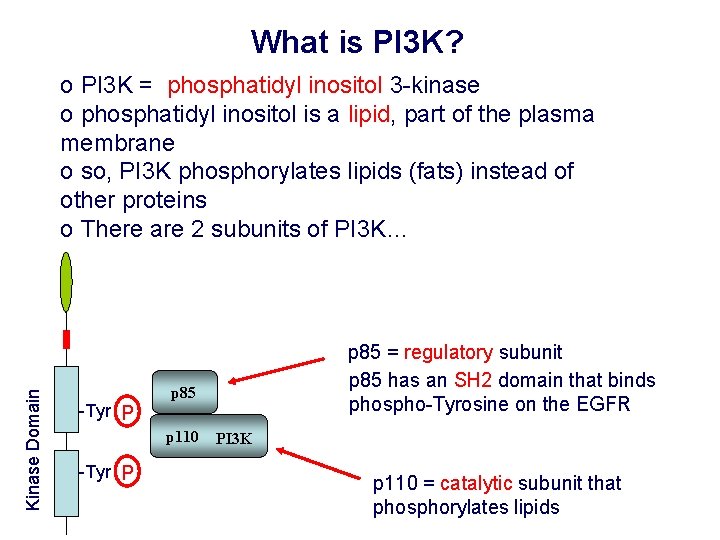 What is PI3K?

o PI3K = phosphatidyl inositol 3-kinase
o phosphatidyl inositol is a lipid, part of the plasma membrane
o so, PI3K phosphorylates lipids (fats) instead of other proteins
o There are 2 subunits of PI3K…

Kinase Domain

-Tyr P

-Tyr P

p85

p110 PI3K

p85 = regulatory subunit

p85 has an SH2 domain that binds phospho-Tyrosine on the EGFR

p110 = catalytic subunit that phosphorylates lipids